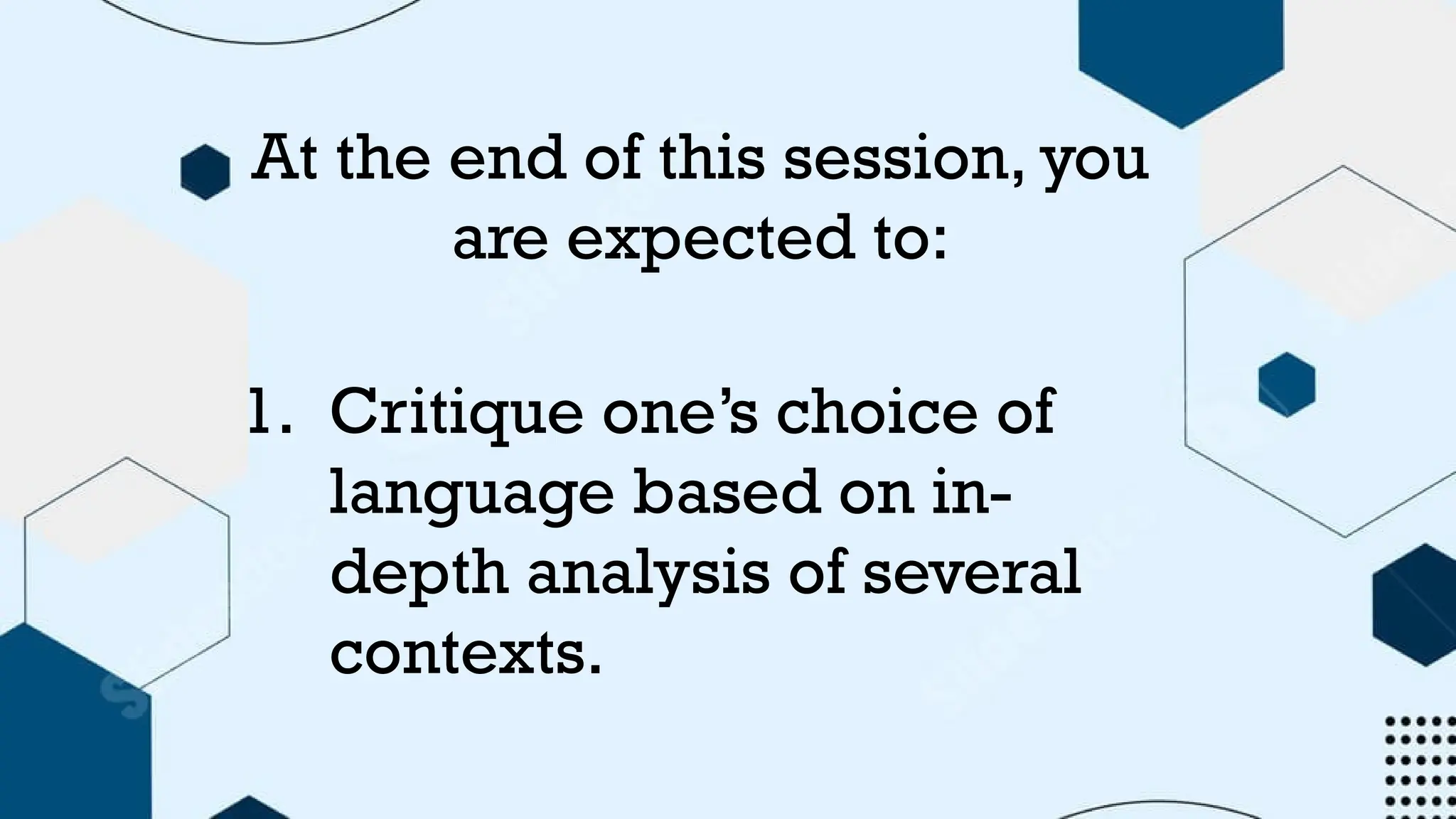 At the end of this session, you are expected to:

1. Critique one's choice of language based on in-depth analysis of several contexts.